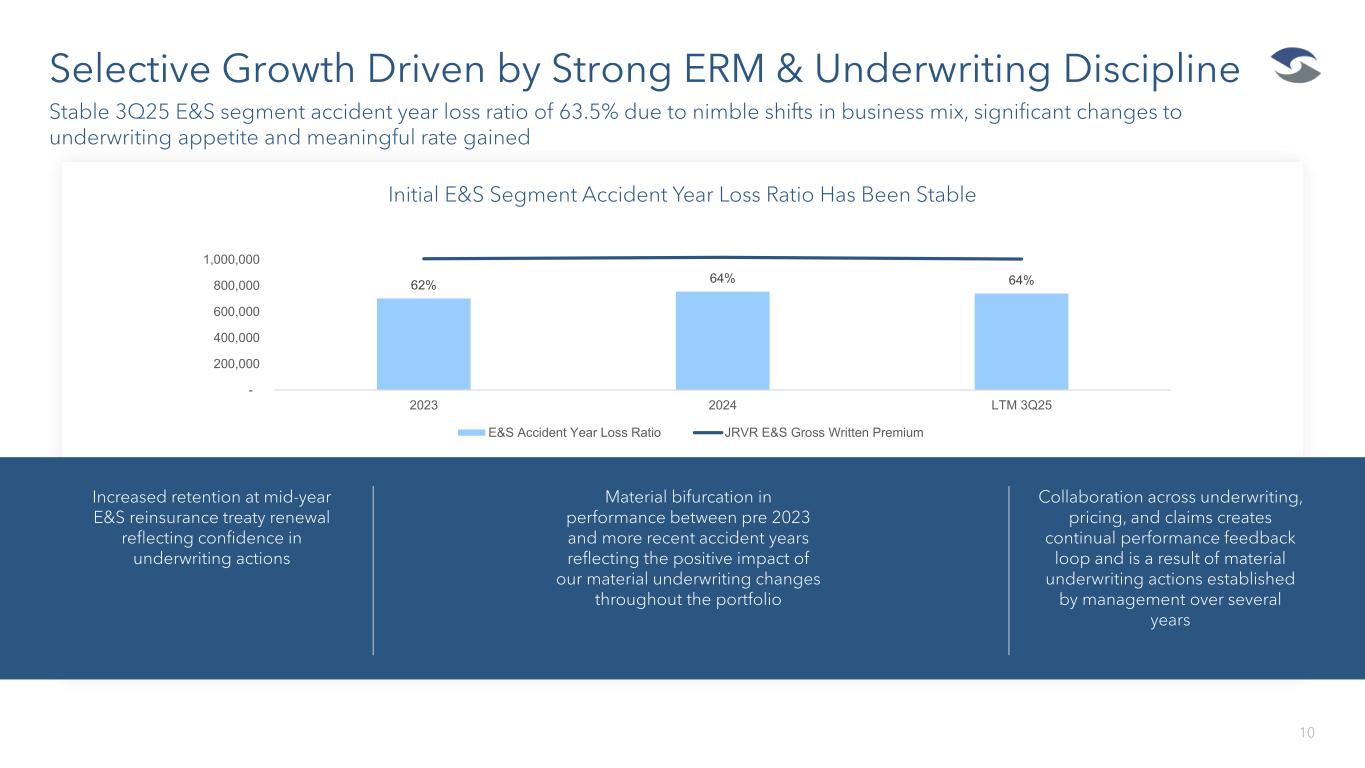 Selective Growth Driven by Strong ERM & Underwriting Discipline

Stable 3Q25 E&S segment accident year loss ratio of 63.5% due to nimble shifts in business mix, significant changes to underwriting appetite and meaningful rate gained

Initial E&S Segment Accident Year Loss Ratio Has Been Stable

1,000,000
800,000
600,000
400,000
200,000
-

62%
64%
64%

2023
2024
LTM 3Q25

E&S Accident Year Loss Ratio
JRVR E&S Gross Written Premium

Increased retention at mid-year E&S reinsurance treaty renewal reflecting confidence in underwriting actions

Material bifurcation in performance between pre 2023 and more recent accident years reflecting the positive impact of our material underwriting changes throughout the portfolio

Collaboration across underwriting, pricing, and claims creates continual performance feedback loop and is a result of material underwriting actions established by management over several years

10